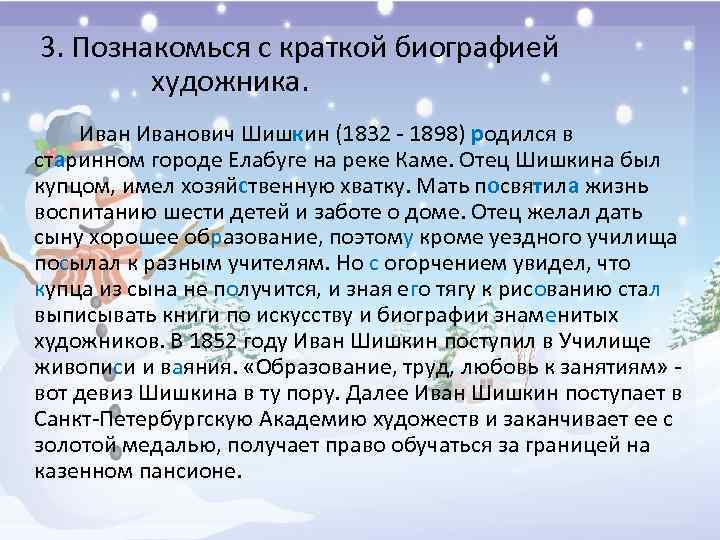 3. Познакомься с краткой биографией художника.

Иван Иванович Шишкин (1832 - 1898) родился в старинном городе Елабуге на реке Каме. Отец Шишкина был купцом, имел хозяйственную хватку. Мать посвятила жизнь воспитанию шести детей и заботе о доме. Отец желал дать сыну хорошее образование, поэтому кроме уездного училища посылал к разным учителям. Но с огорчением увидел, что купца из сына не получится, и зная его тягу к рисованию стал выписывать книги по искусству и биографии знаменитых художников. В 1852 году Иван Шишкин поступил в Училище живописи и ваяния. «Образование, труд, любовь к занятиям» - вот девиз Шишкина в ту пору. Далее Иван Шишкин поступает в Санкт-Петербургскую Академию художеств и заканчивает ее с золотой медалью, получает право обучаться за границей на казенном пансионе.